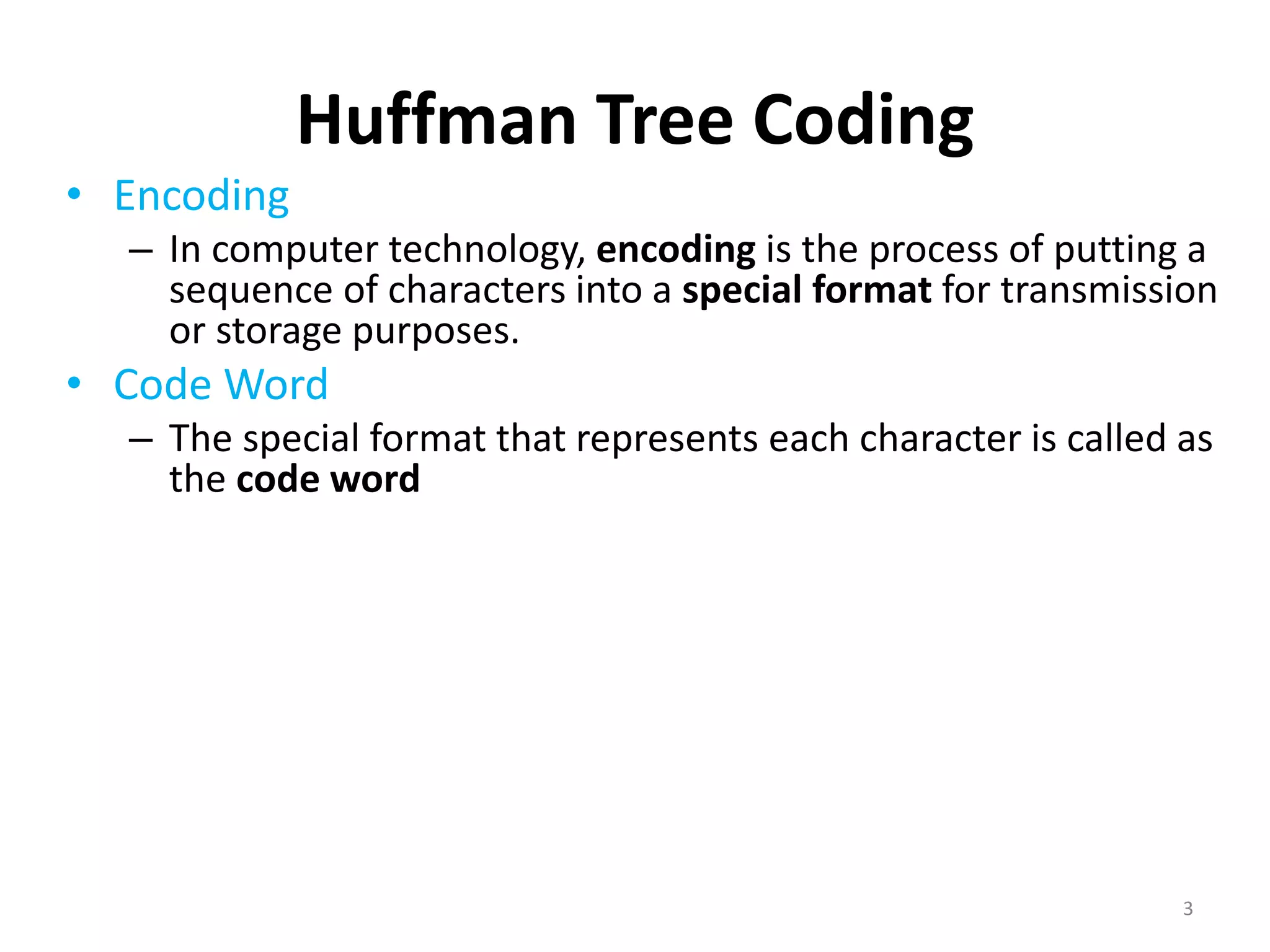 Huffman Tree Coding

• Encoding
– In computer technology, encoding is the process of putting a sequence of characters into a special format for transmission or storage purposes.

• Code Word
– The special format that represents each character is called as the code word

3